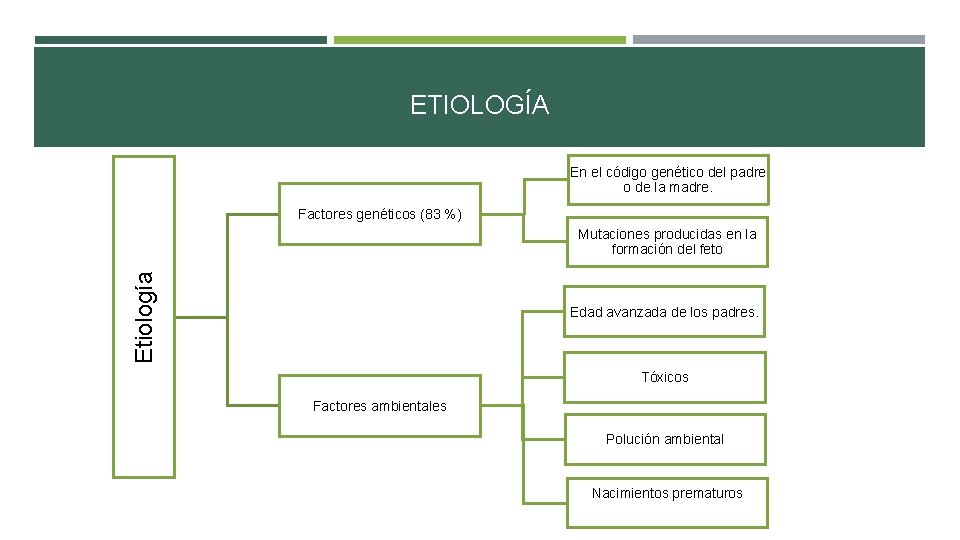 ETIOLOGÍA

Etiología

Factores genéticos (83 %)

En el código genético del padre o de la madre.

Mutaciones producidas en la formación del feto

Factores ambientales

Edad avanzada de los padres.

Tóxicos

Polución ambiental

Nacimientos prematuros